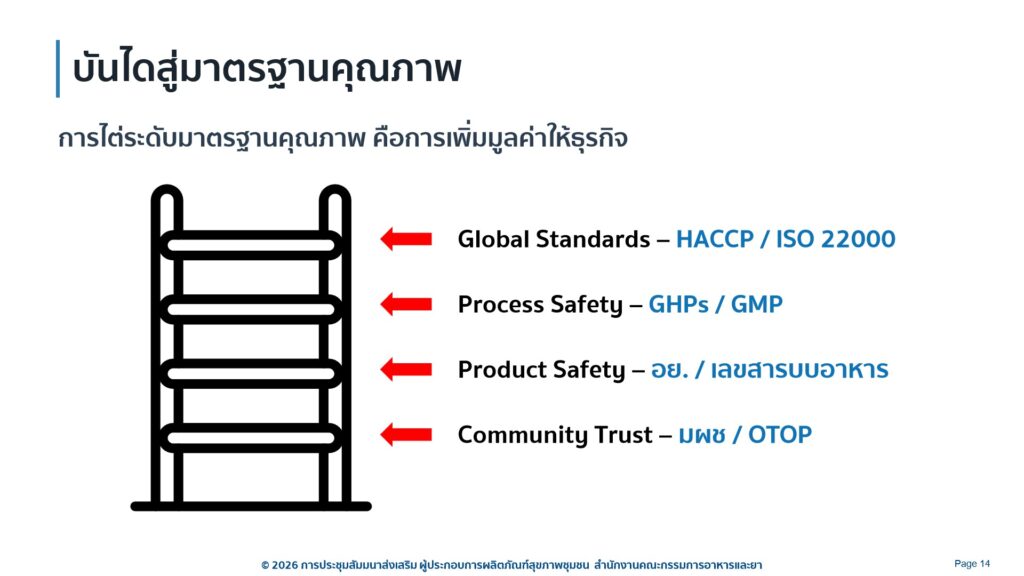 บันไดสู่มาตรฐานคุณภาพ

การไต่ระดับมาตรฐานคุณภาพ คือการเพิ่มมูลค่าให้ธุรกิจ

Global Standards – HACCP / ISO 22000

Process Safety – GHPs / GMP

Product Safety – อย. / เลขสารบบอาหาร

Community Trust – มผช / OTOP

© 2026 การประชุมสัมมนาส่งเสริม ผู้ประกอบการผลิตภัณฑ์สุขภาพชุมชน สำนักงานคณะกรรมการอาหารและยา

Page 14